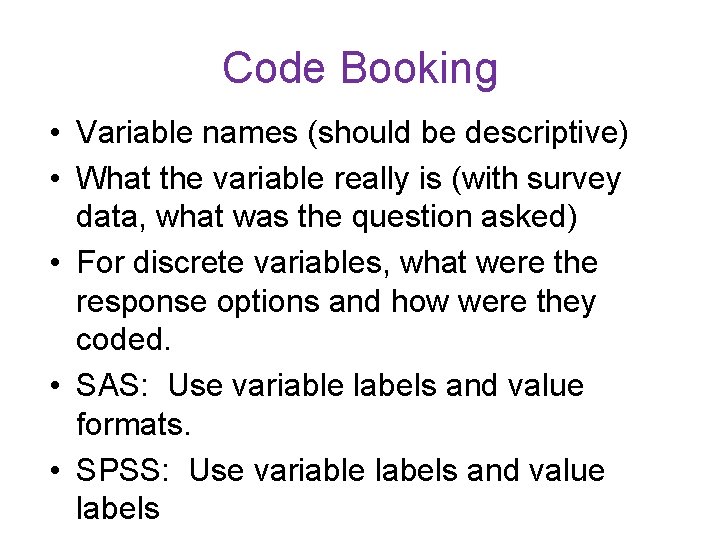 Code Booking

• Variable names (should be descriptive)
• What the variable really is (with survey data, what was the question asked)
• For discrete variables, what were the response options and how were they coded.
• SAS:  Use variable labels and value formats.
• SPSS:  Use variable labels and value labels